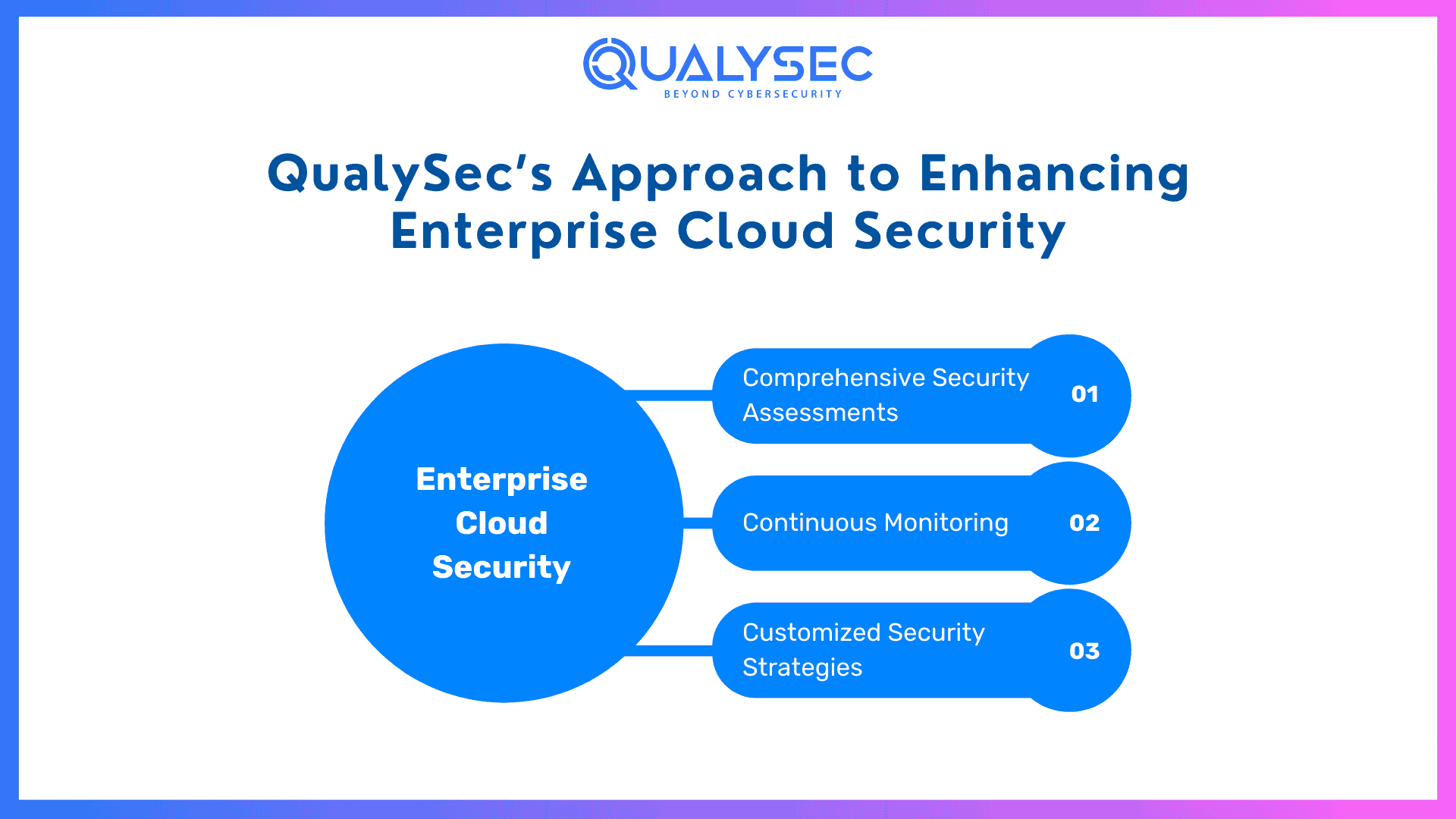 QUALYSEC
BEYOND CYBERSECURITY

QualySec's Approach to Enhancing Enterprise Cloud Security

Enterprise Cloud Security

Comprehensive Security Assessments
01

Continuous Monitoring
02

Customized Security Strategies
03